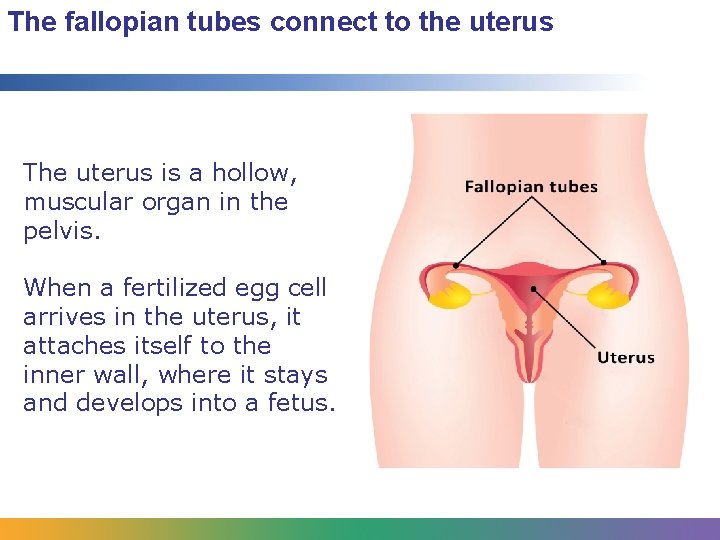 The fallopian tubes connect to the uterus

The uterus is a hollow, muscular organ in the pelvis.

When a fertilized egg cell arrives in the uterus, it attaches itself to the inner wall, where it stays and develops into a fetus.

Fallopian tubes

Uterus